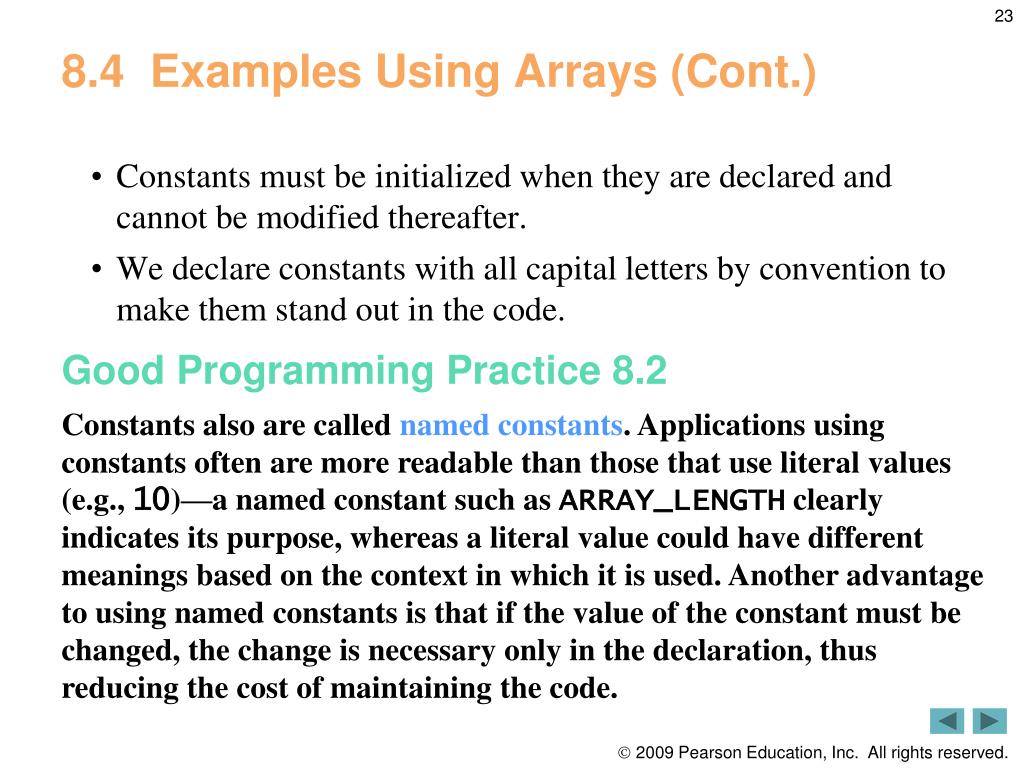 23

8.4 Examples Using Arrays (Cont.)

• Constants must be initialized when they are declared and cannot be modified thereafter.

• We declare constants with all capital letters by convention to make them stand out in the code.

Good Programming Practice 8.2

Constants also are called named constants. Applications using constants often are more readable than those that use literal values (e.g., 10)—a named constant such as ARRAY_LENGTH clearly indicates its purpose, whereas a literal value could have different meanings based on the context in which it is used. Another advantage to using named constants is that if the value of the constant must be changed, the change is necessary only in the declaration, thus reducing the cost of maintaining the code.

© 2009 Pearson Education, Inc. All rights reserved.